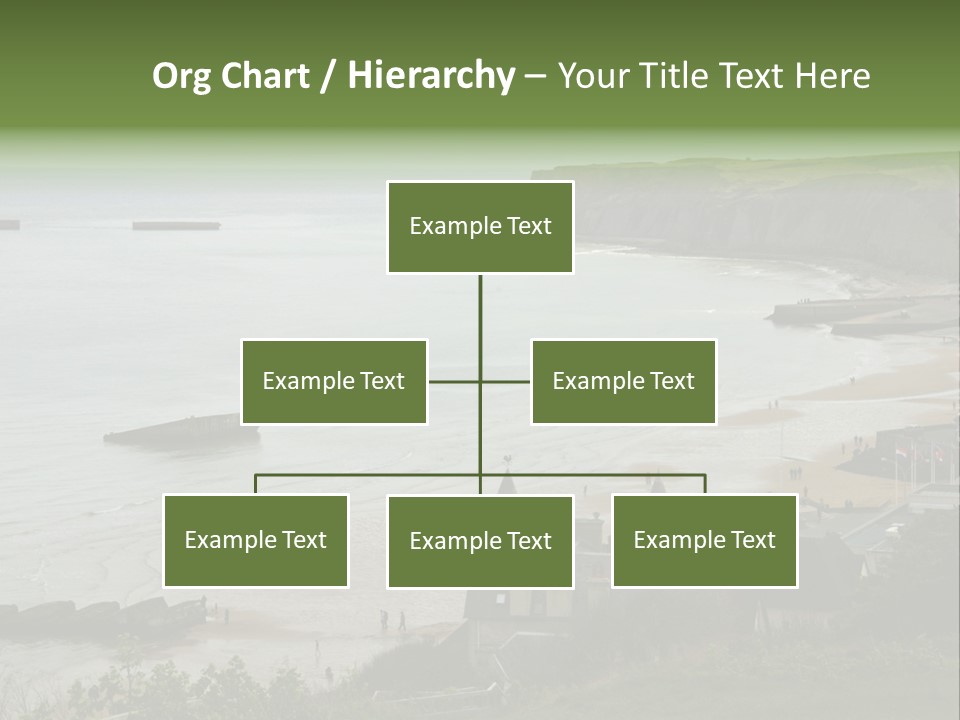 Org Chart / Hierarchy – Your Title Text Here

Example Text

Example Text

Example Text

Example Text

Example Text

Example Text